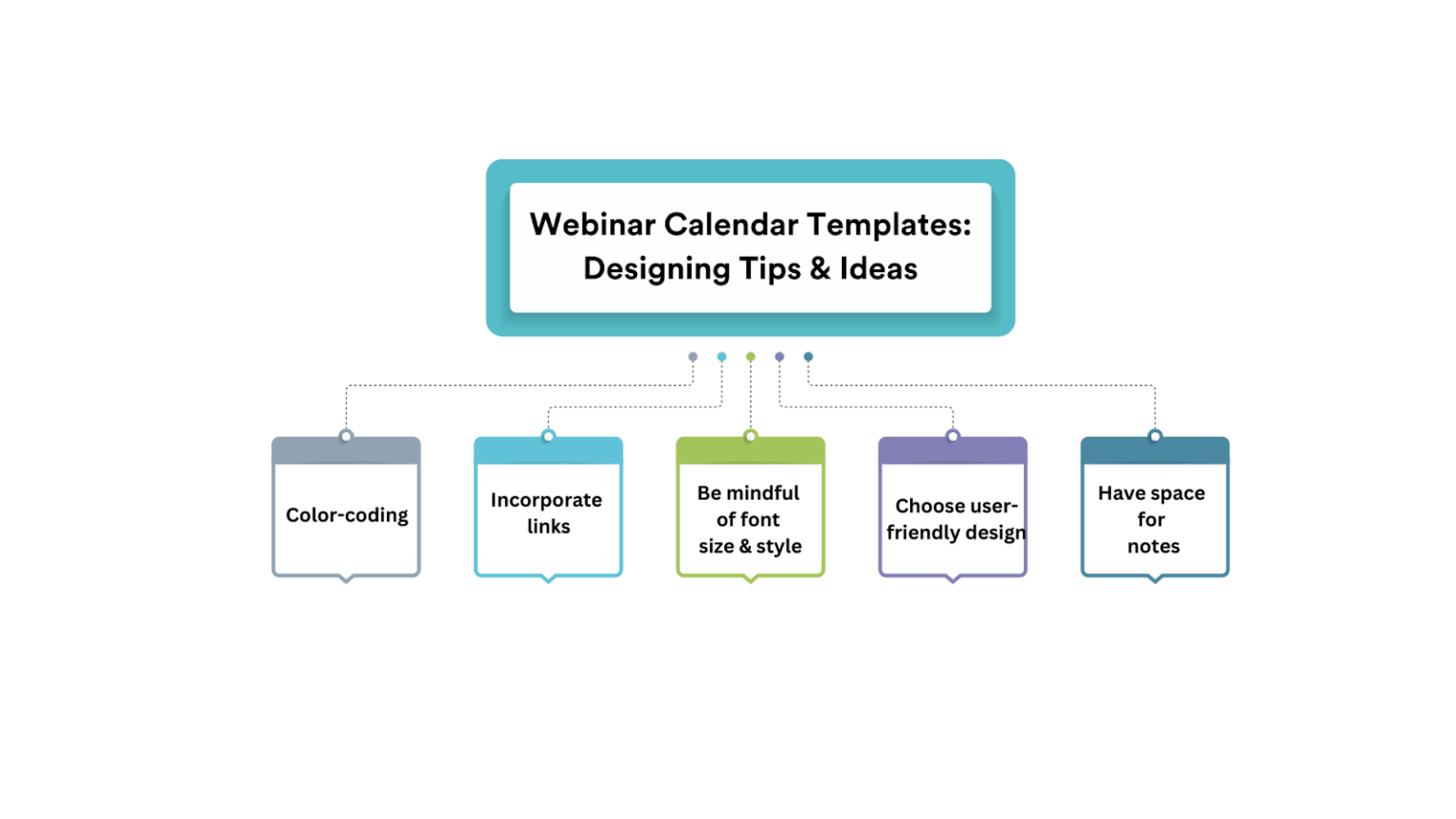 Webinar Calendar Templates: Designing Tips & Ideas

Color-coding

Incorporate links

Be mindful of font size & style

Choose user-friendly design

Have space for notes